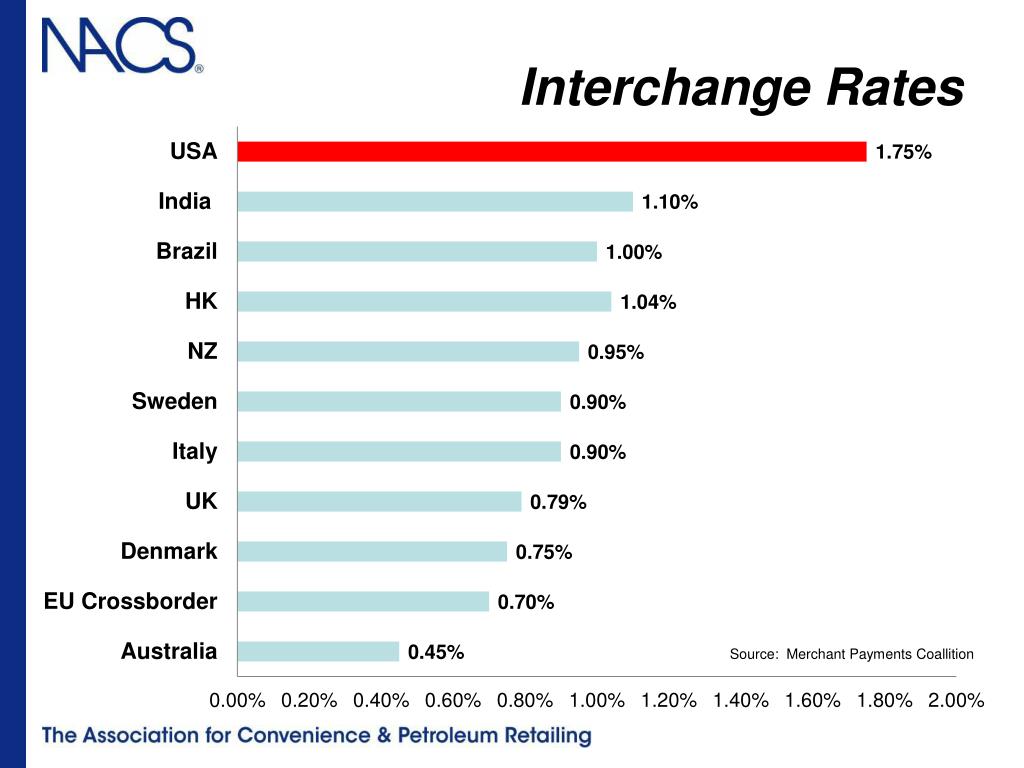 NACS®

Interchange Rates

USA 1.75%
India 1.10%
Brazil 1.00%
HK 1.04%
NZ 0.95%
Sweden 0.90%
Italy 0.90%
UK 0.79%
Denmark 0.75%
EU Crossborder 0.70%
Australia 0.45%

Source: Merchant Payments Coallition

0.00% 0.20% 0.40% 0.60% 0.80% 1.00% 1.20% 1.40% 1.60% 1.80% 2.00%

The Association for Convenience & Petroleum Retailing